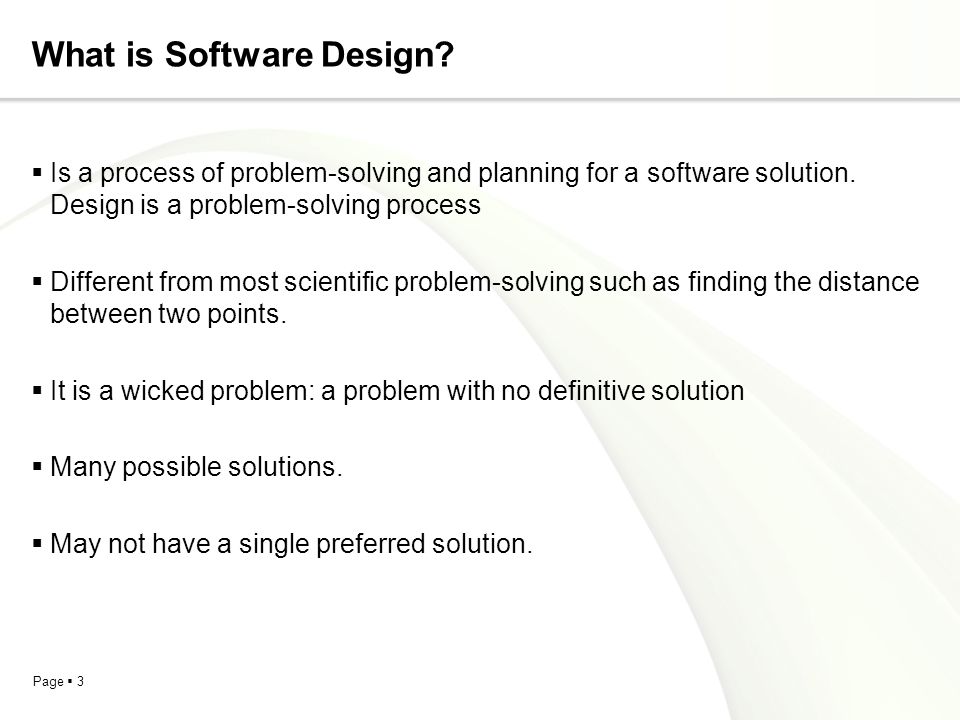 What is Software Design?

▪ Is a process of problem-solving and planning for a software solution. Design is a problem-solving process

▪ Different from most scientific problem-solving such as finding the distance between two points.

▪ It is a wicked problem: a problem with no definitive solution

▪ Many possible solutions.

▪ May not have a single preferred solution.

Page ▪ 3